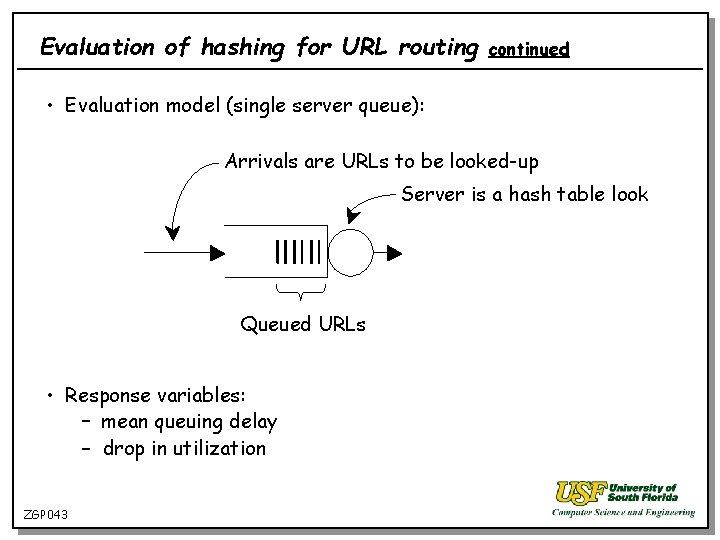 Evaluation of hashing for URL routing continued

• Evaluation model (single server queue):

Arrivals are URLs to be looked-up

Server is a hash table look

Queued URLs

• Response variables:
 – mean queuing delay
 – drop in utilization

ZGP043

USF University of South Florida
Computer Science and Engineering